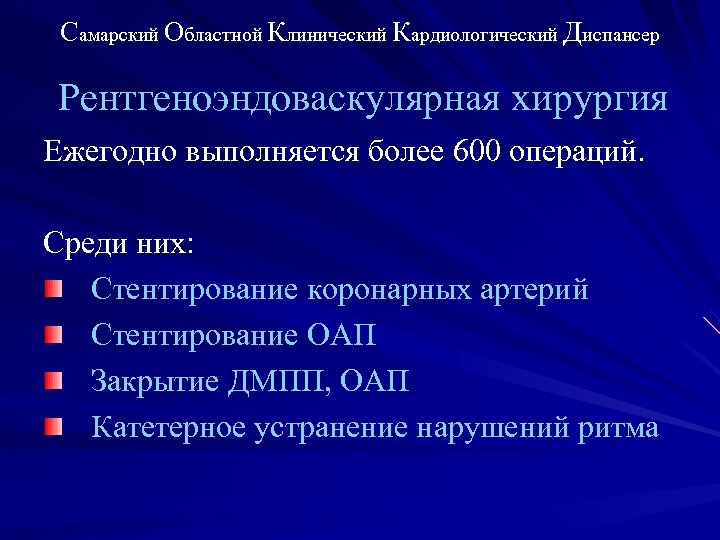 Самарский Областной Клинический Кардиологический Диспансер

Рентгеноэндоваскулярная хирургия

Ежегодно выполняется более 600 операций.

Среди них:

Стентирование коронарных артерий

Стентирование ОАП

Закрытие ДМПП, ОАП

Катетерное устранение нарушений ритма